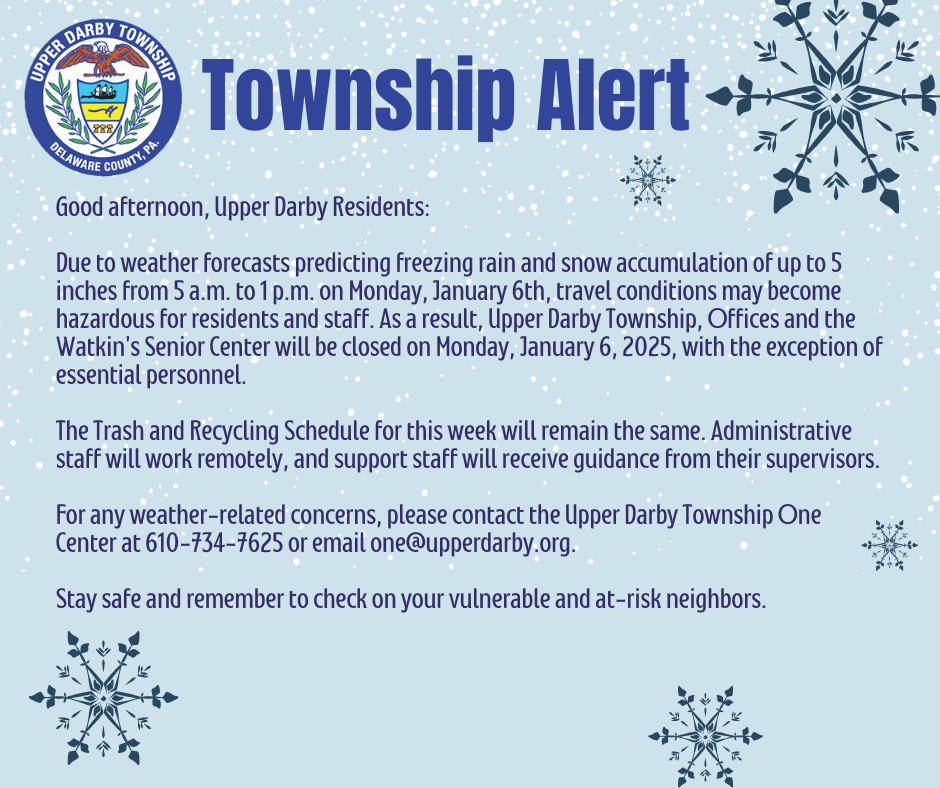 UPPER DARBY TOWNSHIP
DELAWARE COUNTY, PA.

Township Alert

Good afternoon, Upper Darby Residents:

Due to weather forecasts predicting freezing rain and snow accumulation of up to 5 inches from 5 a.m. to 1 p.m. on Monday, January 6th, travel conditions may become hazardous for residents and staff. As a result, Upper Darby Township, Offices and the Watkin's Senior Center will be closed on Monday, January 6, 2025, with the exception of essential personnel.

The Trash and Recycling Schedule for this week will remain the same. Administrative staff will work remotely, and support staff will receive guidance from their supervisors.

For any weather-related concerns, please contact the Upper Darby Township One Center at 610-734-7625 or email one@upperdarby.org.

Stay safe and remember to check on your vulnerable and at-risk neighbors.